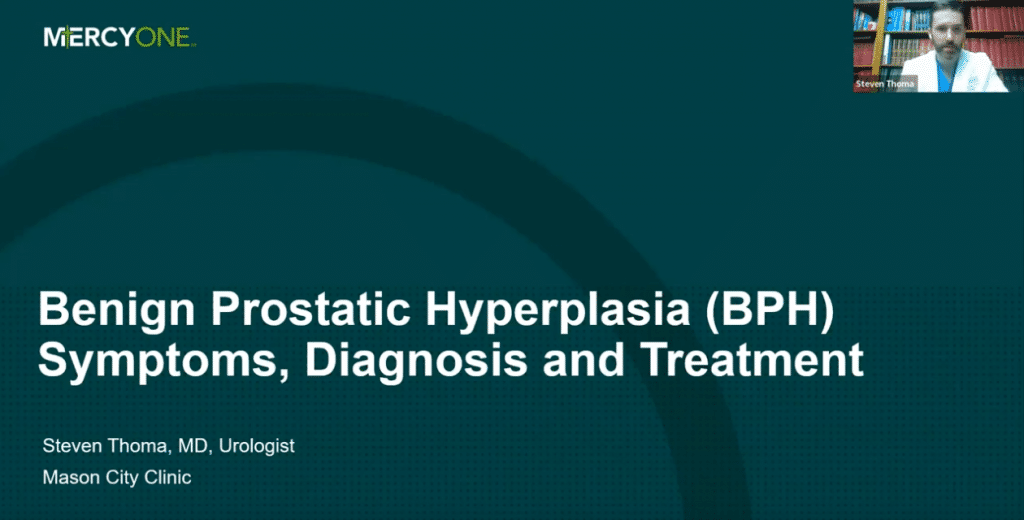 MERCYONE

Steven Thoma

Benign Prostatic Hyperplasia (BPH) Symptoms, Diagnosis and Treatment

Steven Thoma, MD, Urologist
Mason City Clinic